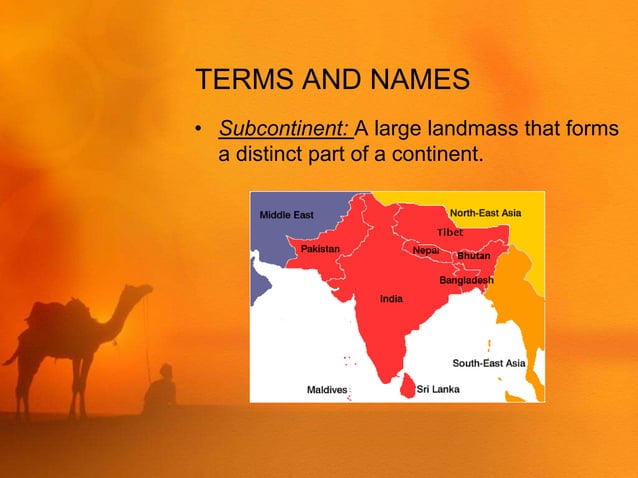 TERMS AND NAMES

• Subcontinent: A large landmass that forms a distinct part of a continent.

Middle East
North-East Asia
Tibet
Pakistan
Nepal
Bhutan
Bangladesh
India
South-East Asia
Maldives
Sri Lanka